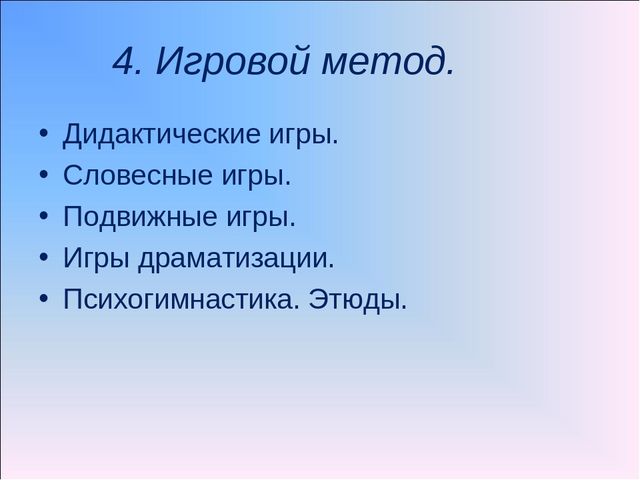 4. Игровой метод.

• Дидактические игры.
• Словесные игры.
• Подвижные игры.
• Игры драматизации.
• Психогимнастика. Этюды.